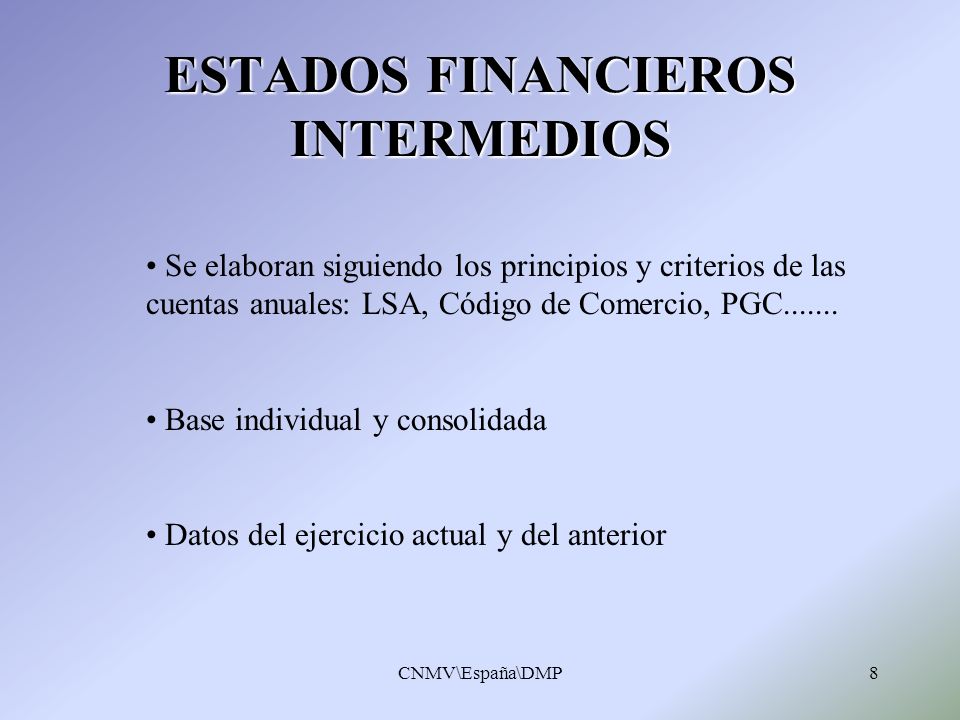 ESTADOS FINANCIEROS INTERMEDIOS

• Se elaboran siguiendo los principios y criterios de las cuentas anuales: LSA, Código de Comercio, PGC.......

• Base individual y consolidada

• Datos del ejercicio actual y del anterior

CNMV\España\DMP

8